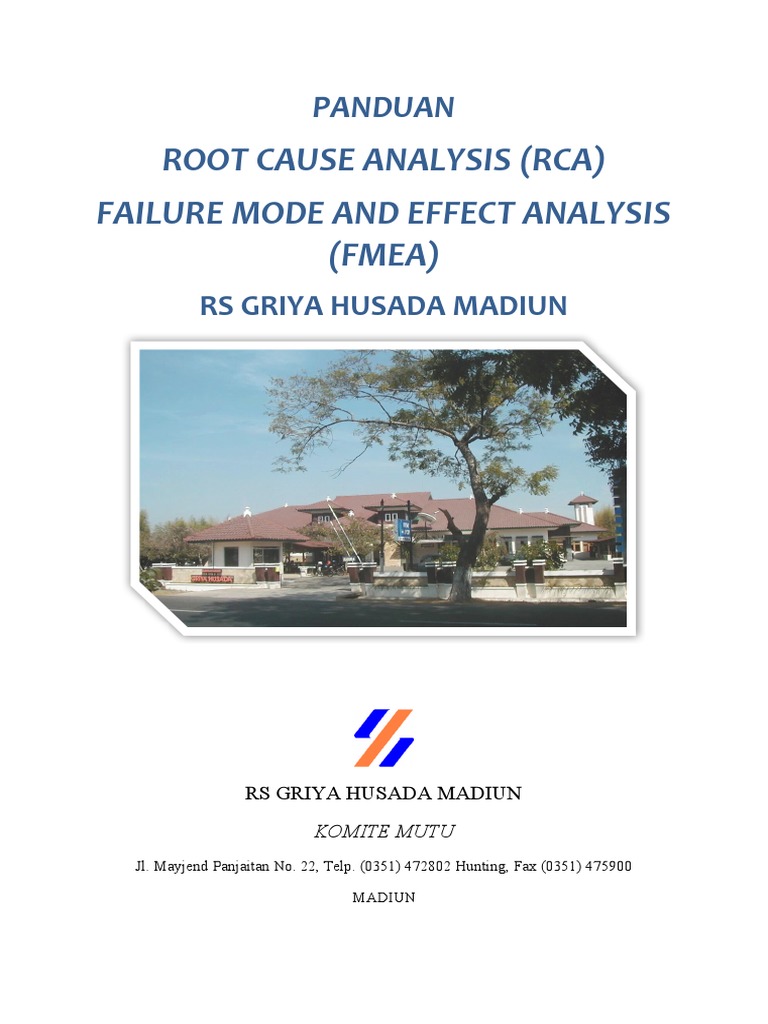 PANDUAN

ROOT CAUSE ANALYSIS (RCA)

FAILURE MODE AND EFFECT ANALYSIS (FMEA)

RS GRIYA HUSADA MADIUN

GRIYA HUSADA

RS GRIYA HUSADA MADIUN

KOMITE MUTU

Jl. Mayjend Panjaitan No. 22, Telp. (0351) 472802 Hunting, Fax (0351) 475900

MADIUN